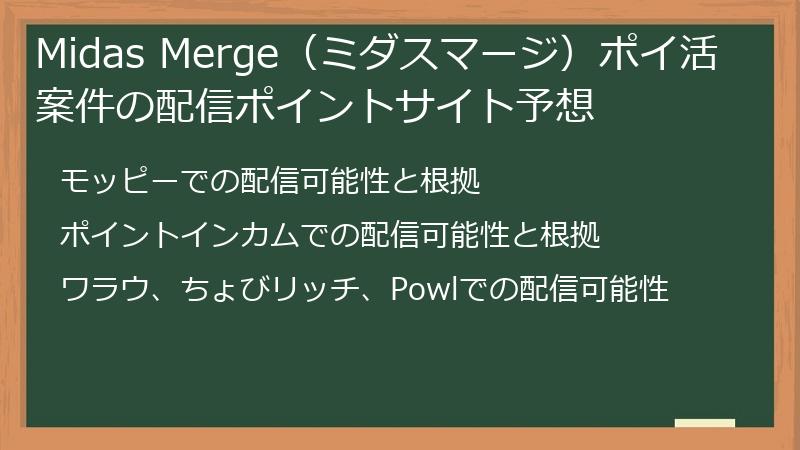 Midas Merge（ミダスマージ）ポイ活案件の配信ポイントサイト予想

モッピーでの配信可能性と根拠

ポイントインカムでの配信可能性と根拠

ワラウ、ちょびリッチ、Powlでの配信可能性